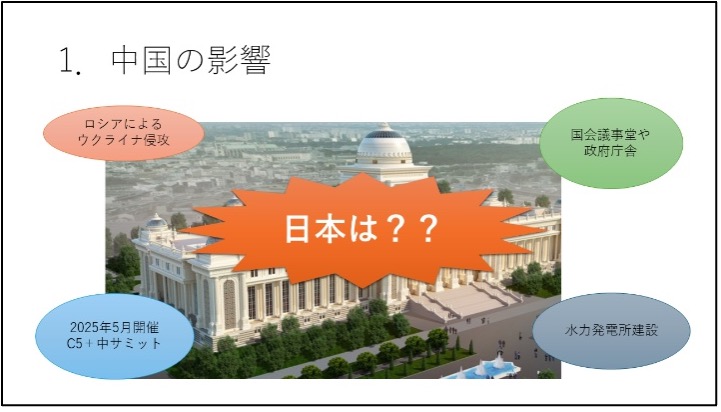 1.　中国の影響

ロシアによる
ウクライナ侵攻

国会議事堂や
政府庁舎

日本は？？

2025年5月開催
C5＋中サミット

水力発電所建設